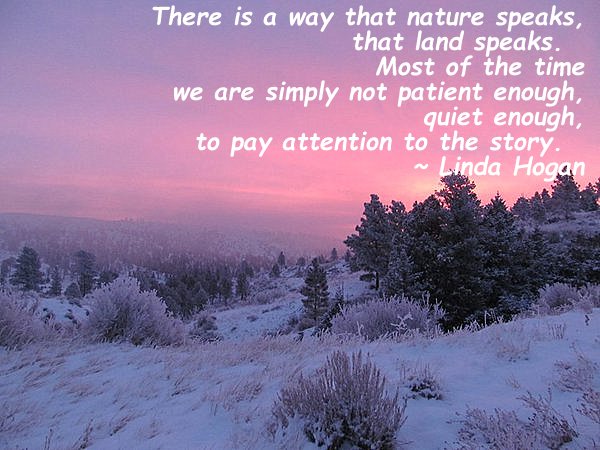 There is a way that nature speaks,
that land speaks.
Most of the time
we are simply not patient enough,
quiet enough,
to pay attention to the story.
~ Linda Hogan